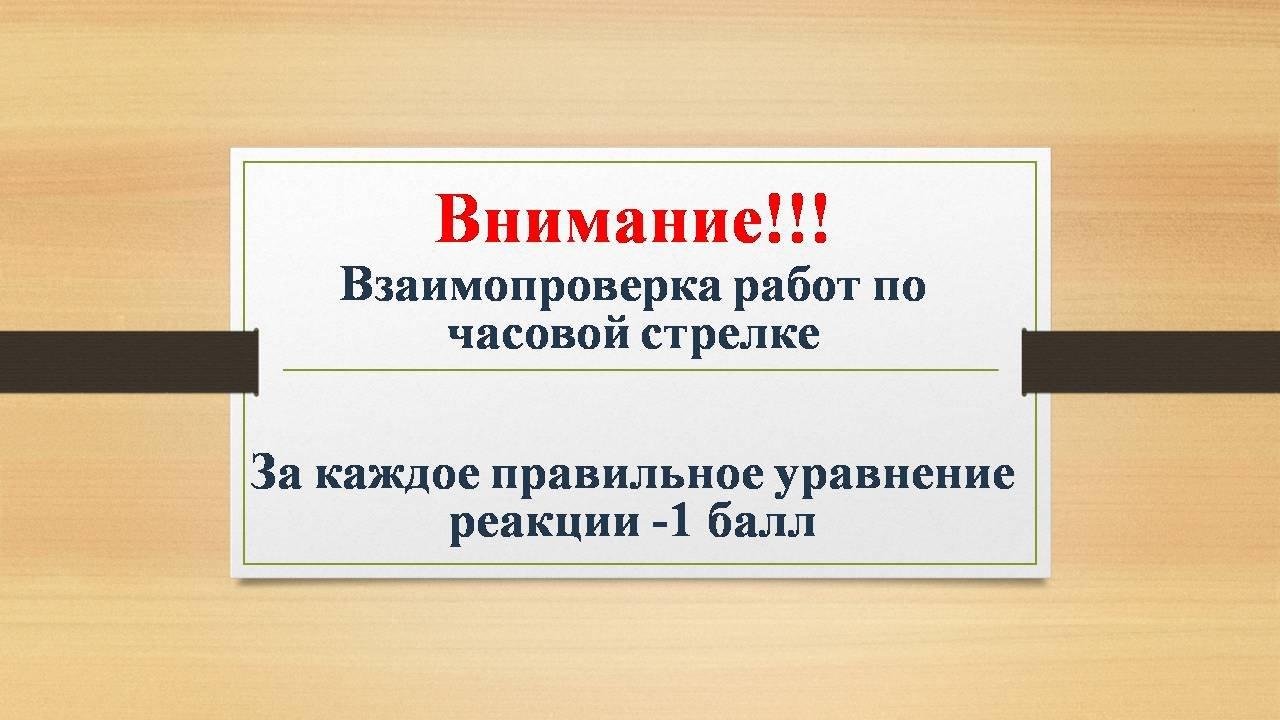 Внимание!!!
Взаимопроверка работ по часовой стрелке

За каждое правильное уравнение реакции -1 балл